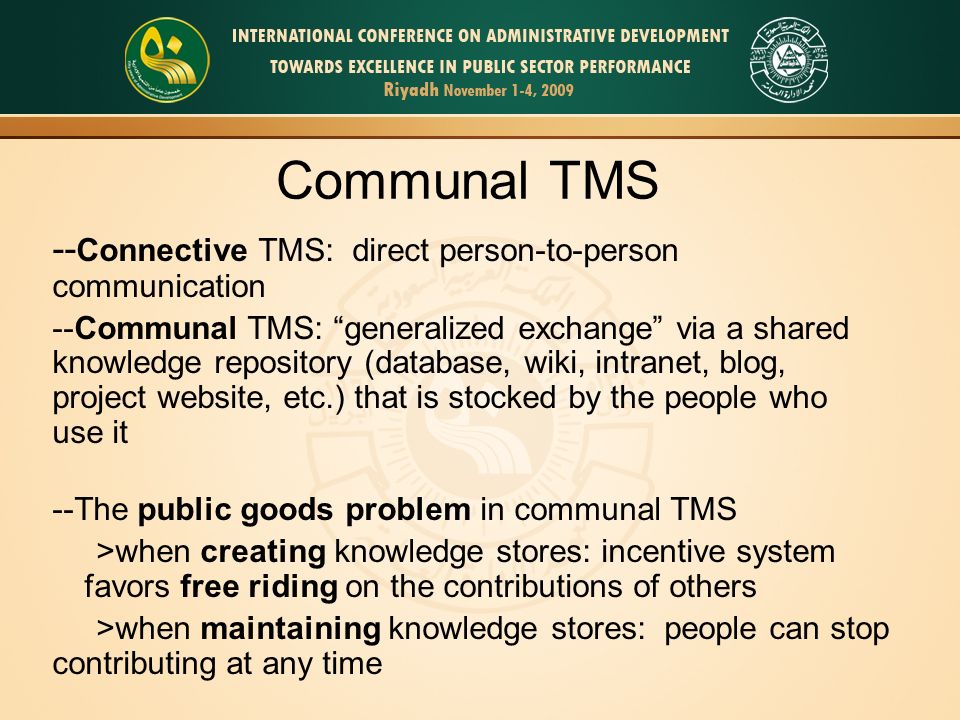 INTERNATIONAL CONFERENCE ON ADMINISTRATIVE DEVELOPMENT
TOWARDS EXCELLENCE IN PUBLIC SECTOR PERFORMANCE
Riyadh November 1-4, 2009

Communal TMS

--Connective TMS: direct person-to-person communication

--Communal TMS: “generalized exchange” via a shared knowledge repository (database, wiki, intranet, blog, project website, etc.) that is stocked by the people who use it

--The public goods problem in communal TMS

>when creating knowledge stores: incentive system favors free riding on the contributions of others

>when maintaining knowledge stores: people can stop contributing at any time